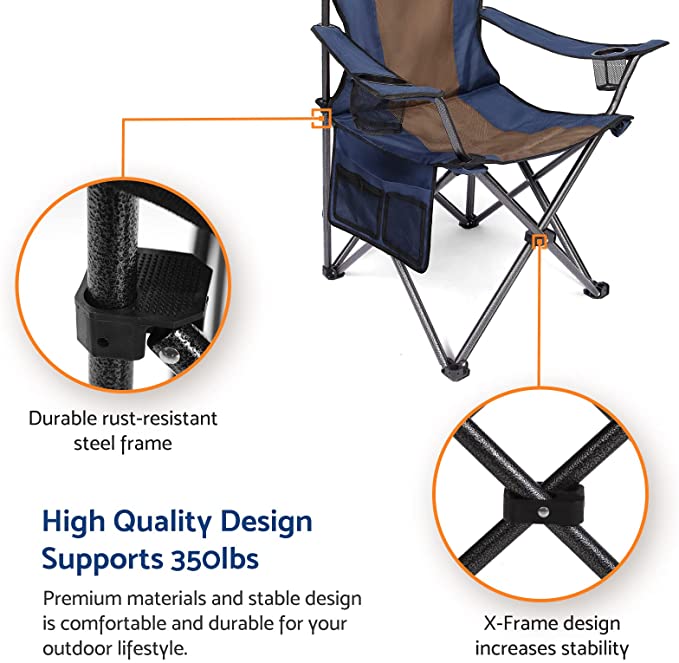 Durable rust-resistant steel frame

High Quality Design Supports 350lbs

Premium materials and stable design is comfortable and durable for your outdoor lifestyle.

X-Frame design increases stability